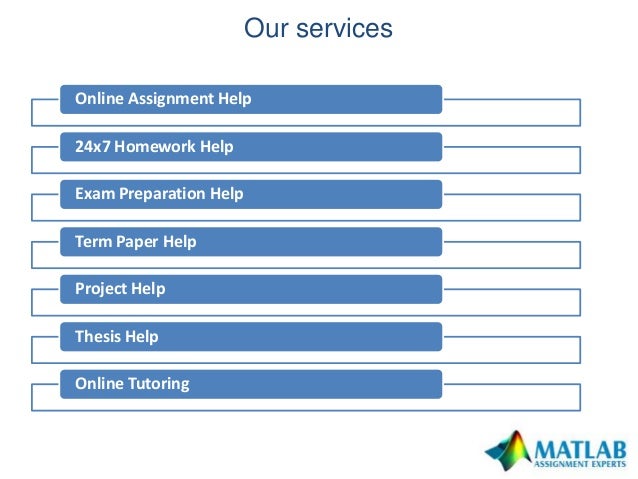 Our services

Online Assignment Help

24x7 Homework Help

Exam Preparation Help

Term Paper Help

Project Help

Thesis Help

Online Tutoring

MATLAB
ASSIGNMENT EXPERTS